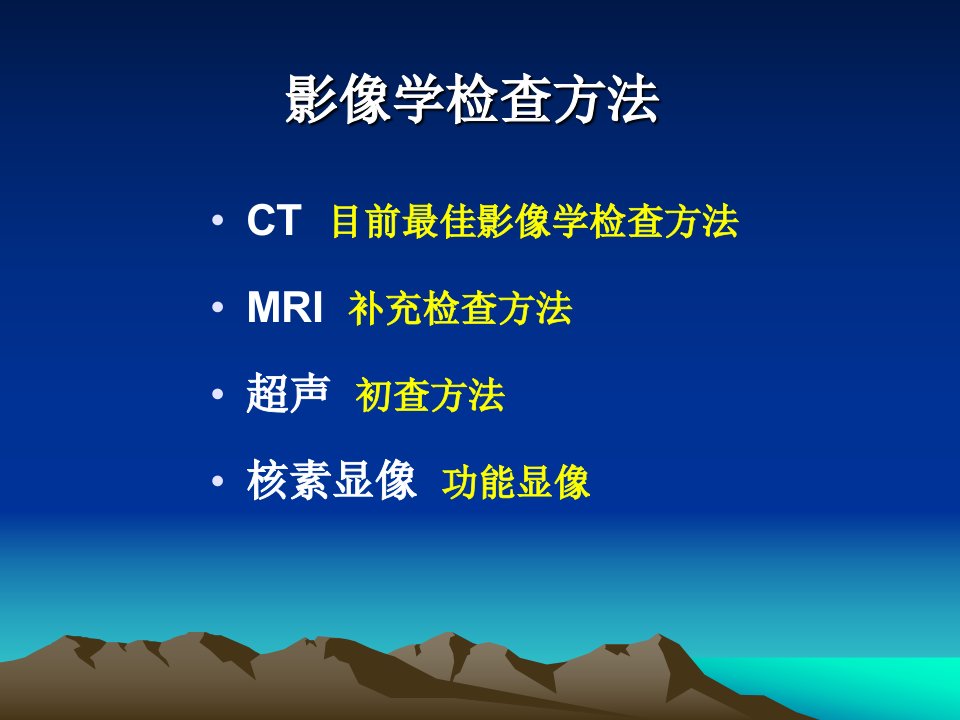 影像学检查方法

• CT 目前最佳影像学检查方法
• MRI 补充检查方法
• 超声 初查方法
• 核素显像 功能显像